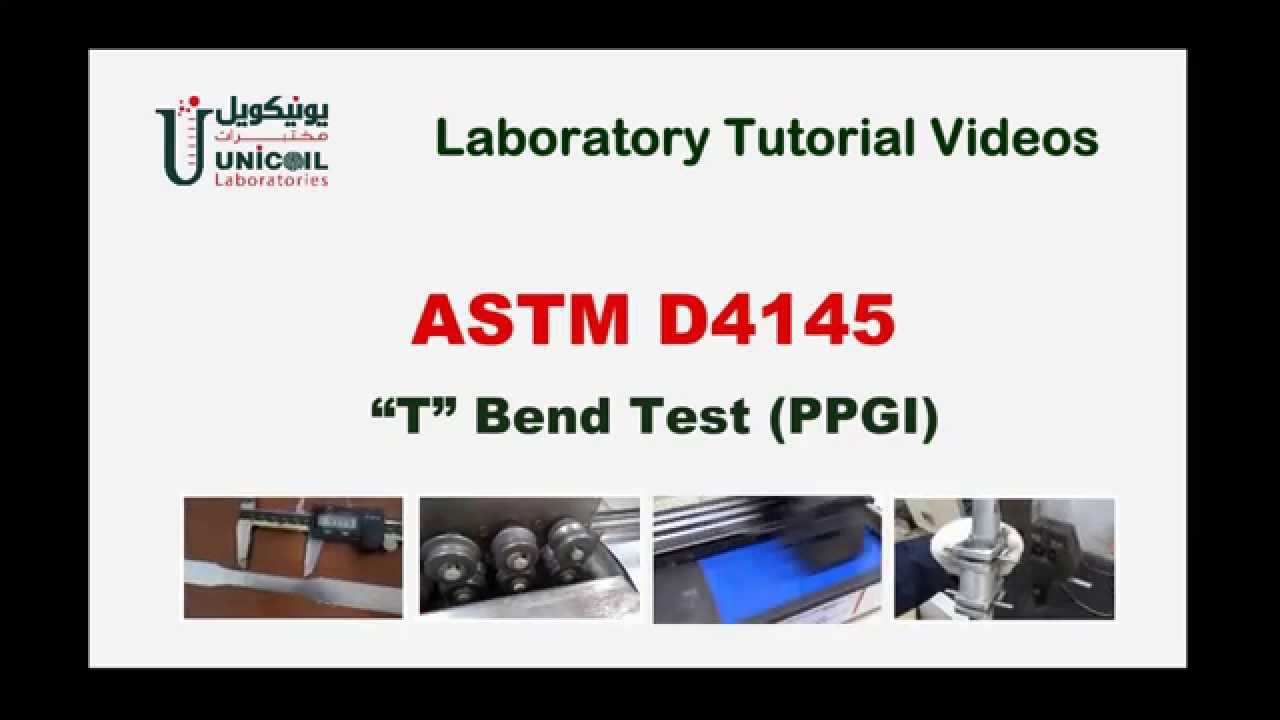 يونيكويل
مختبرات
UNICOIL
Laboratories

Laboratory Tutorial Videos

ASTM D4145

“T” Bend Test (PPGI)